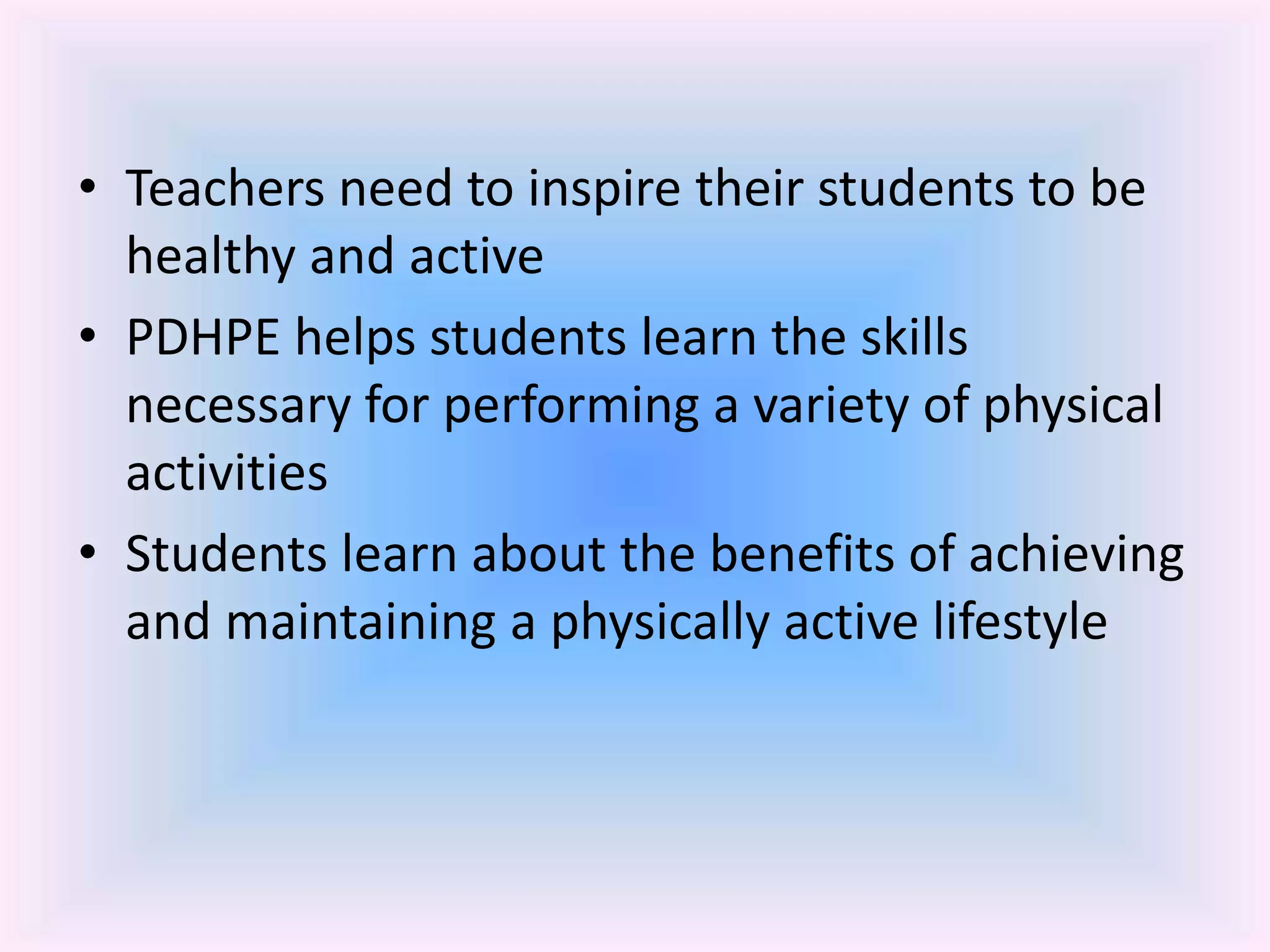 • Teachers need to inspire their students to be healthy and active

• PDHPE helps students learn the skills necessary for performing a variety of physical activities

• Students learn about the benefits of achieving and maintaining a physically active lifestyle